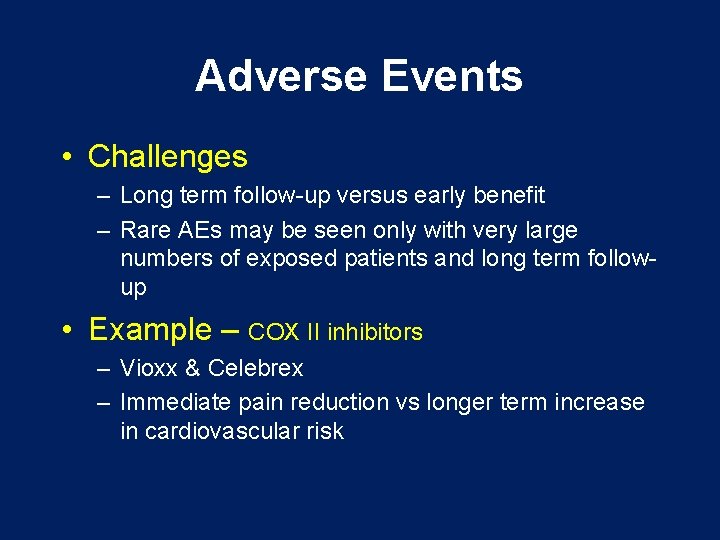 Adverse Events

• Challenges
– Long term follow-up versus early benefit
– Rare AEs may be seen only with very large numbers of exposed patients and long term follow-up

• Example – COX II inhibitors
– Vioxx & Celebrex
– Immediate pain reduction vs longer term increase in cardiovascular risk